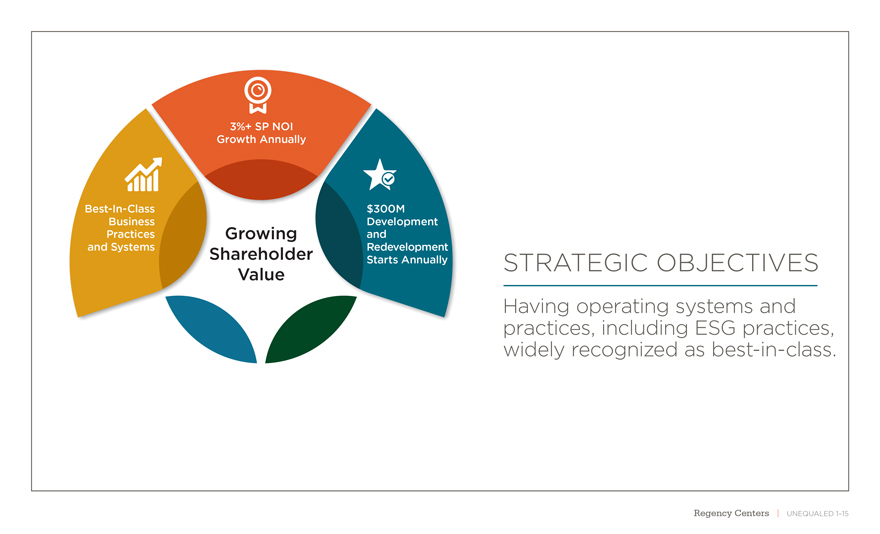 3%+ SP NOI Growth Annually

Best-In-Class Business Practices and Systems

Growing Shareholder Value

$300M Development and Redevelopment Starts Annually

STRATEGIC OBJECTIVES

Having operating systems and practices, including ESG practices, widely recognized as best-in-class.

Regency Centers | UNEQUALED 1-15